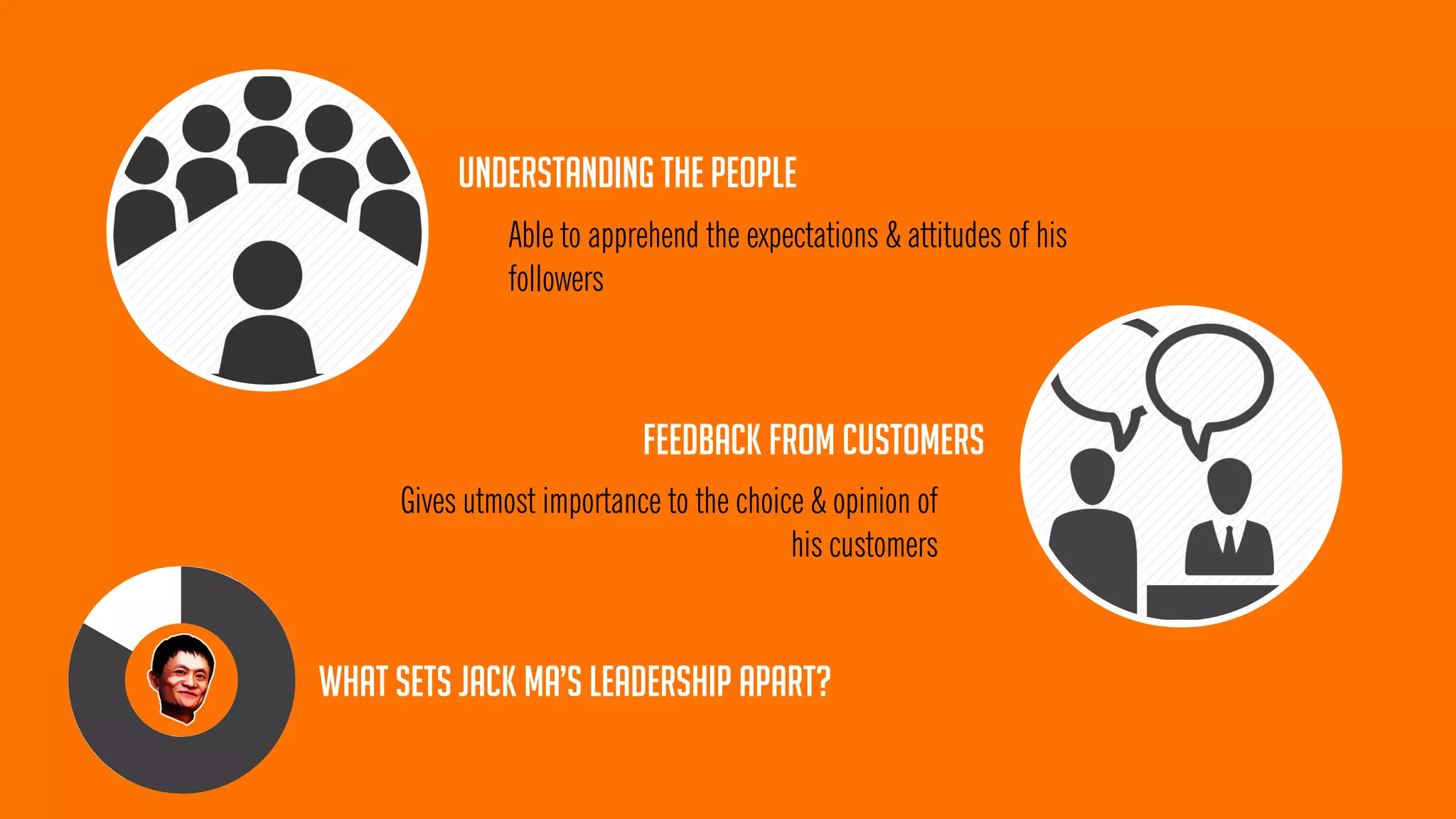 UNDERSTANDING THE PEOPLE

Able to apprehend the expectations & attitudes of his followers

FEEDBACK FROM CUSTOMERS

Gives utmost importance to the choice & opinion of his customers

WHAT SETS JACK MA'S LEADERSHIP APART?